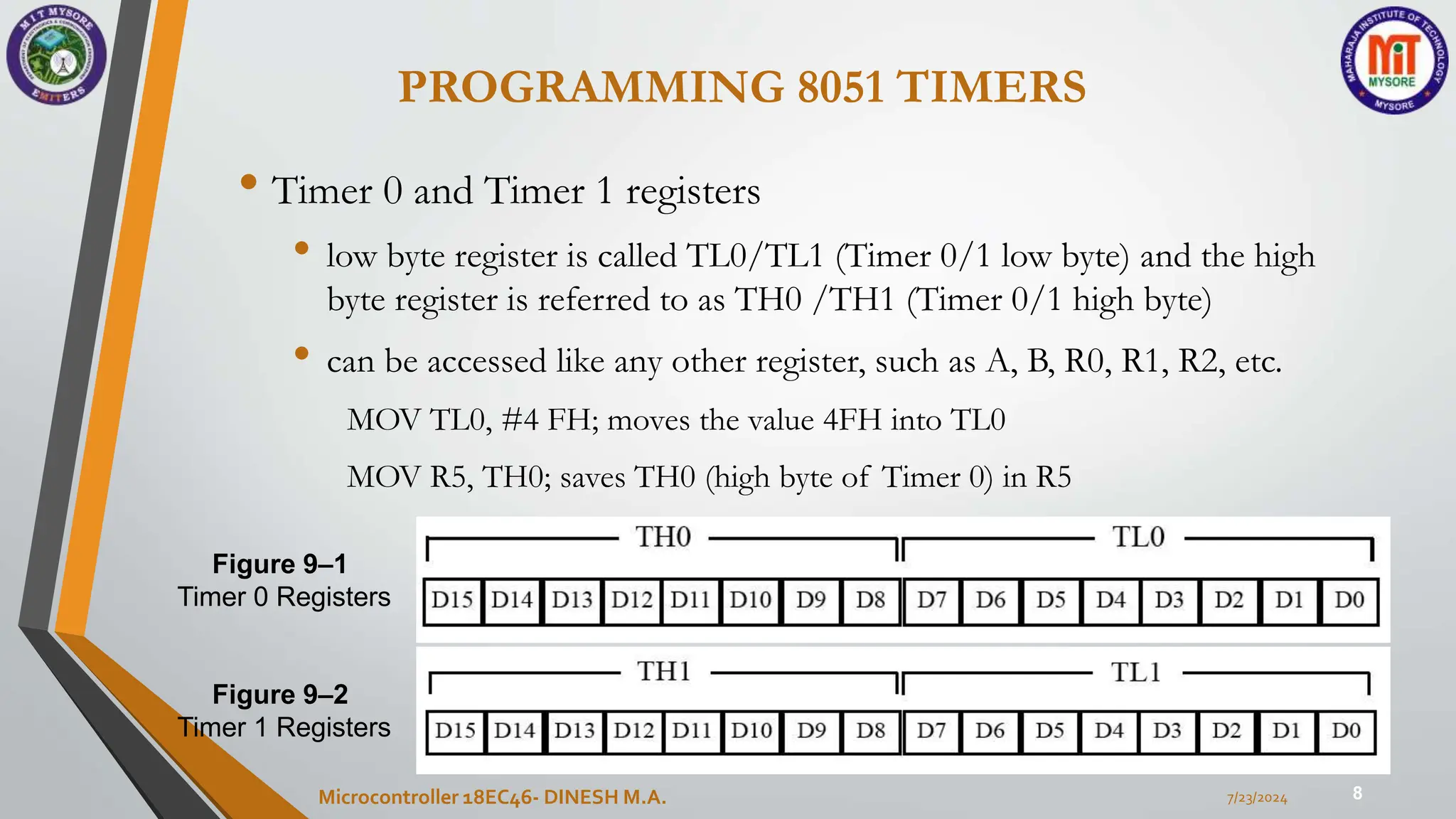 M I T MYSORE
EMITERS

MAHARAJA INSTITUTE OF TECHNOLOGY
MIT
MYSORE
MYSORE

PROGRAMMING 8051 TIMERS

• Timer 0 and Timer 1 registers
  • low byte register is called TL0/TL1 (Timer 0/1 low byte) and the high byte register is referred to as TH0 /TH1 (Timer 0/1 high byte)
  • can be accessed like any other register, such as A, B, R0, R1, R2, etc.

MOV TL0, #4 FH; moves the value 4FH into TL0

MOV R5, TH0; saves TH0 (high byte of Timer 0) in R5

Figure 9–1
Timer 0 Registers

TH0 TL0

| D15 | D14 | D13 | D12 | D11 | D10 | D9 | D8 | D7 | D6 | D5 | D4 | D3 | D2 | D1 | D0 |
|---|---|---|---|---|---|---|---|---|---|---|---|---|---|---|---|

Figure 9–2
Timer 1 Registers

TH1 TL1

| D15 | D14 | D13 | D12 | D11 | D10 | D9 | D8 | D7 | D6 | D5 | D4 | D3 | D2 | D1 | D0 |
|---|---|---|---|---|---|---|---|---|---|---|---|---|---|---|---|

Microcontroller 18EC46- DINESH M.A.

7/23/2024

8